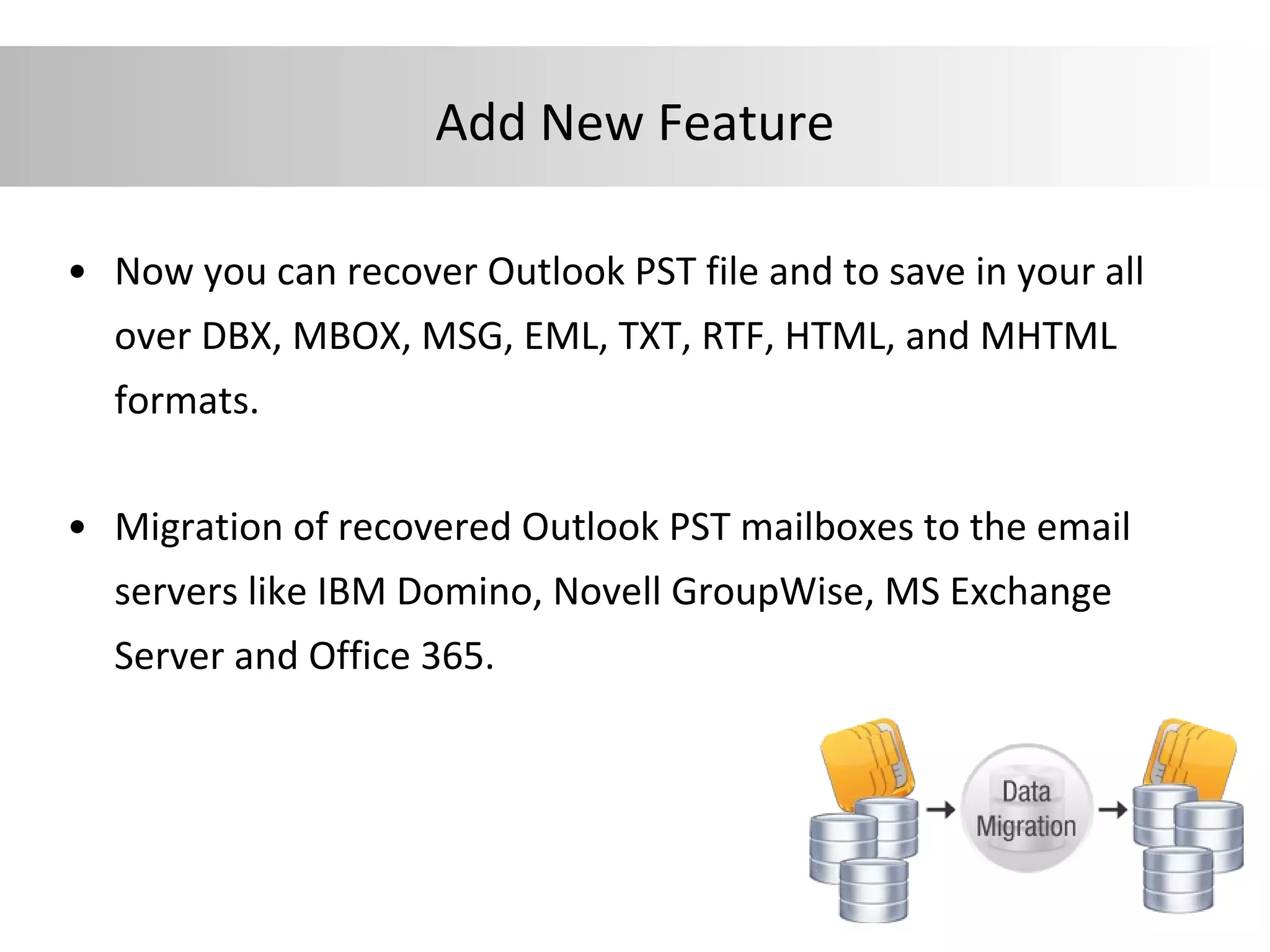 Add New Feature

• Now you can recover Outlook PST file and to save in your all over DBX, MBOX, MSG, EML, TXT, RTF, HTML, and MHTML formats.

• Migration of recovered Outlook PST mailboxes to the email servers like IBM Domino, Novell GroupWise, MS Exchange Server and Office 365.

Data Migration